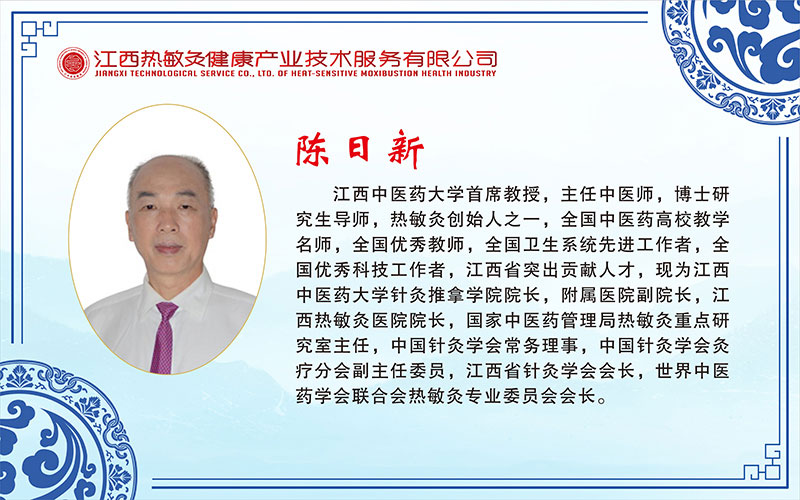 江西热敏灸健康产业技术服务有限公司
JIANGXI TECHNOLOGICAL SERVICE CO., LTD. OF HEAT-SENSITIVE MOXIBUSTION HEALTH INDUSTRY

陈日新

江西中医药大学首席教授，主任中医师，博士研究生导师，热敏灸创始人之一，全国中医药高校教学名师，全国优秀教师，全国卫生系统先进工作者，全国优秀科技工作者，江西省突出贡献人才，现为江西中医药大学针灸推拿学院院长，附属医院副院长，江西热敏灸医院院长，国家中医药管理局热敏灸重点研究室主任，中国针灸学会常务理事，中国针灸学会灸疗分会副主任委员，江西省针灸学会会长，世界中医药学会联合会热敏灸专业委员会会长。